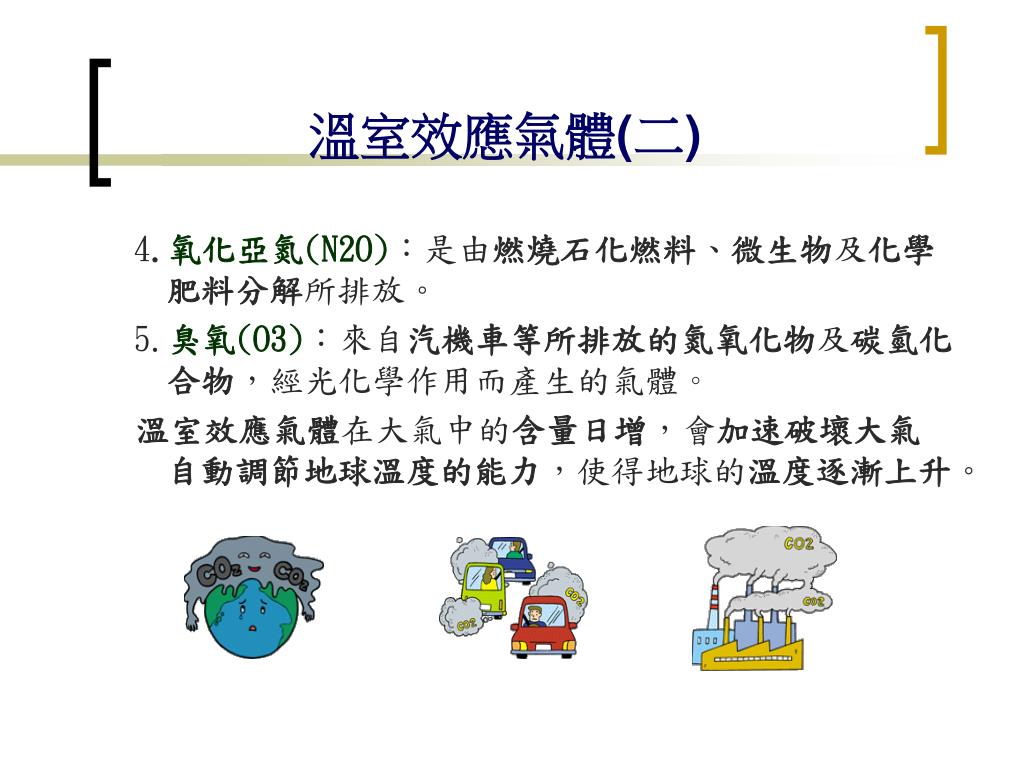 溫室效應氣體(二)

4.氧化亞氮(N2O)：是由燃燒石化燃料、微生物及化學肥料分解所排放。

5.臭氧(O3)：來自汽機車等所排放的氮氧化物及碳氫化合物，經光化學作用而產生的氣體。

溫室效應氣體在大氣中的含量日增，會加速破壞大氣自動調節地球溫度的能力，使得地球的溫度逐漸上升。

CO2 CO2

CO2 CO2

CO2 CO2